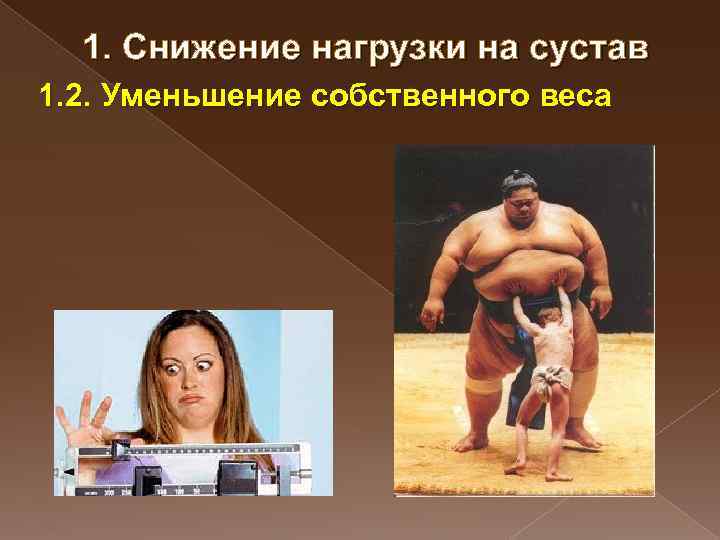 1. Снижение нагрузки на сустав

1.2. Уменьшение собственного веса